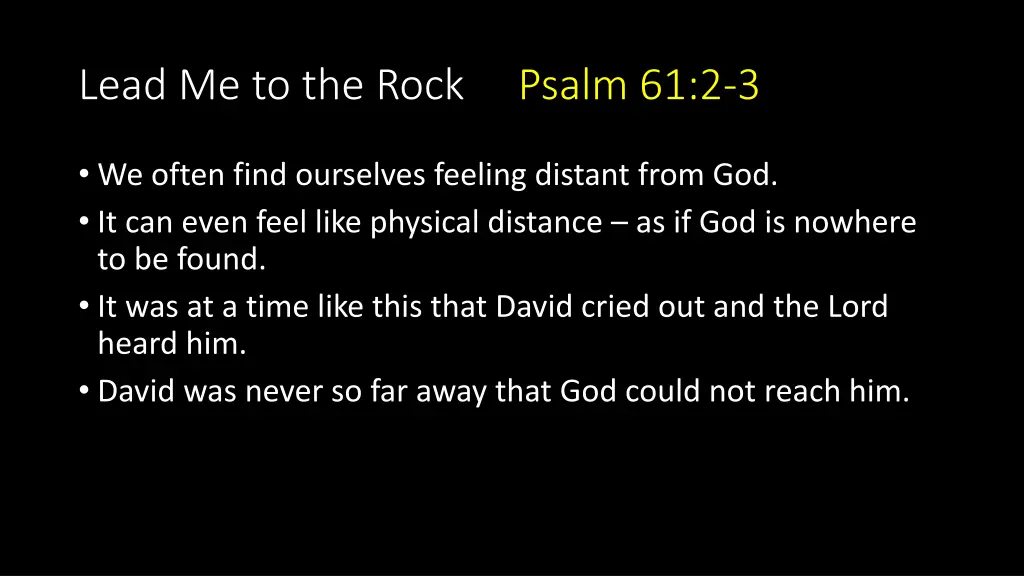 Lead Me to the Rock Psalm 61:2-3

• We often find ourselves feeling distant from God.
• It can even feel like physical distance – as if God is nowhere to be found.
• It was at a time like this that David cried out and the Lord heard him.
• David was never so far away that God could not reach him.